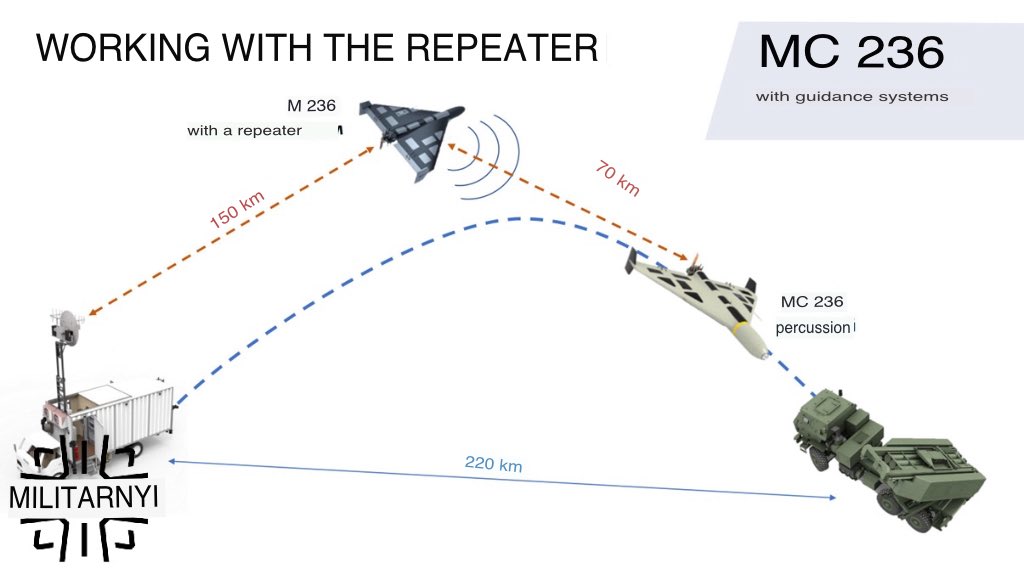 WORKING WITH THE REPEATER

MC 236
with guidance systems

M 236
with a repeater

150 km

70 km

MC 236
percussion

220 km

MILITARNYI